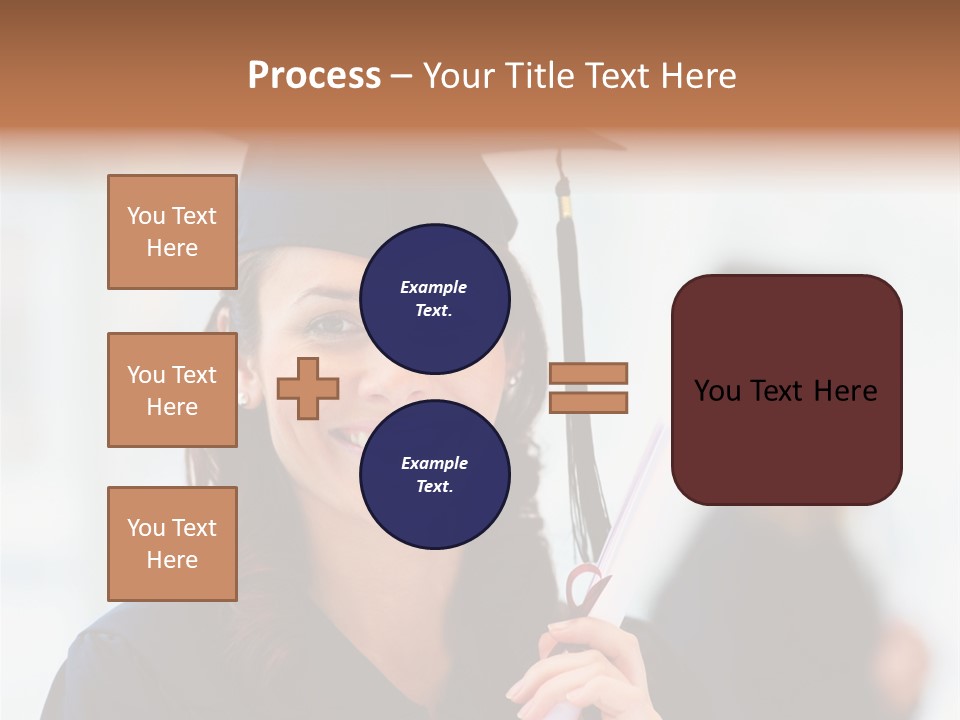 Process – Your Title Text Here

You Text Here

You Text Here

You Text Here

Example Text.

Example Text.

You Text Here